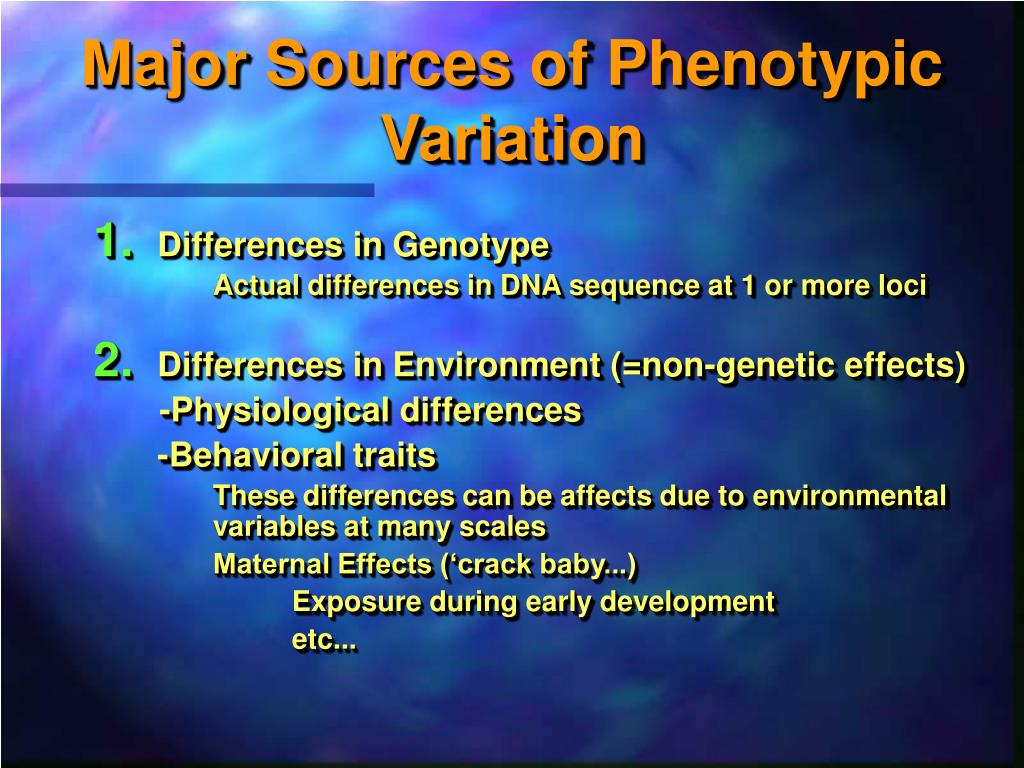 Major Sources of Phenotypic Variation

1. Differences in Genotype

Actual differences in DNA sequence at 1 or more loci

2. Differences in Environment (=non-genetic effects)

-Physiological differences

-Behavioral traits

These differences can be affects due to environmental variables at many scales

Maternal Effects (‘crack baby...)

Exposure during early development

etc...